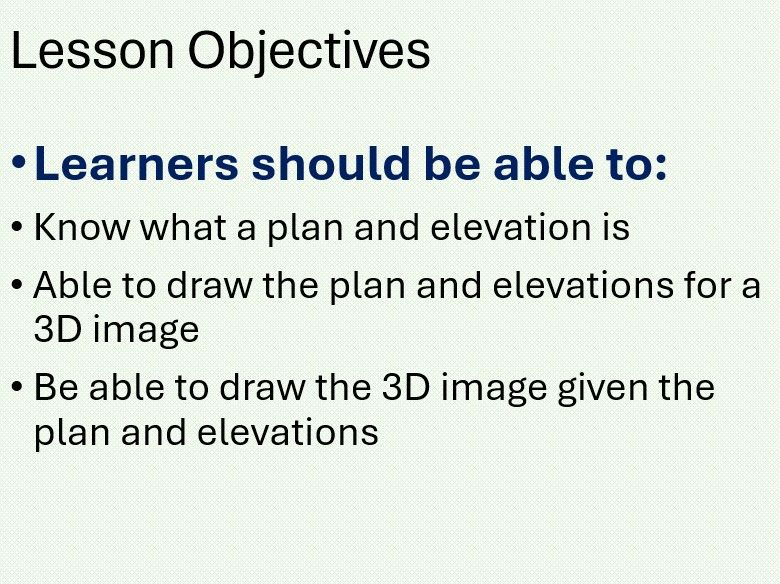 Lesson Objectives

• Learners should be able to:

• Know what a plan and elevation is

• Able to draw the plan and elevations for a 3D image

• Be able to draw the 3D image given the plan and elevations